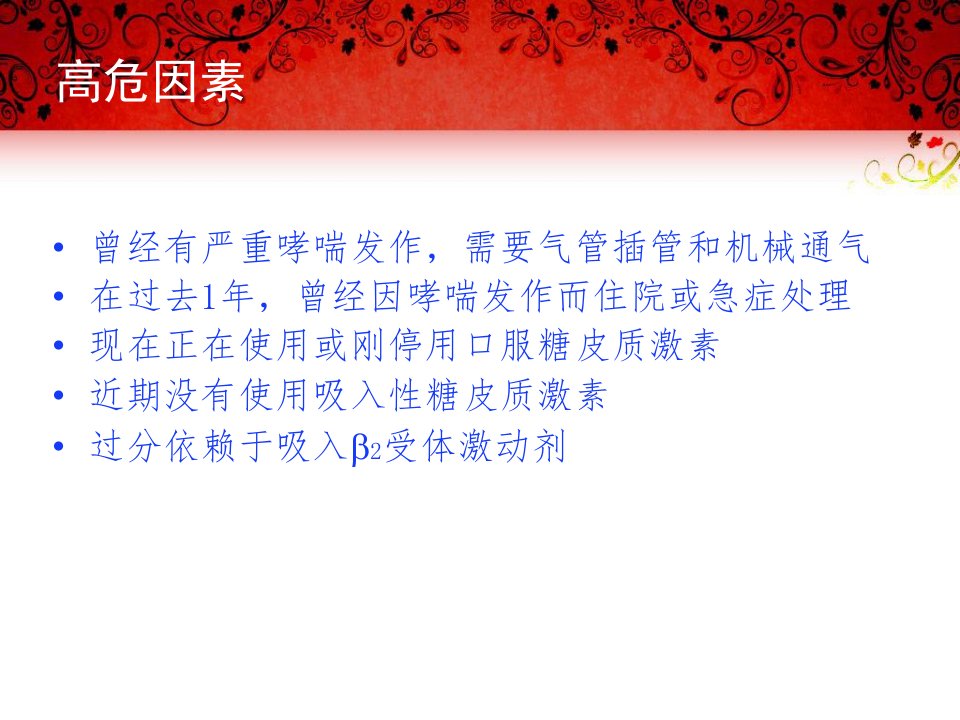 高危因素

• 曾经有严重哮喘发作，需要气管插管和机械通气
• 在过去1年，曾经因哮喘发作而住院或急症处理
• 现在正在使用或刚停用口服糖皮质激素
• 近期没有使用吸入性糖皮质激素
• 过分依赖于吸入$\beta_2$受体激动剂